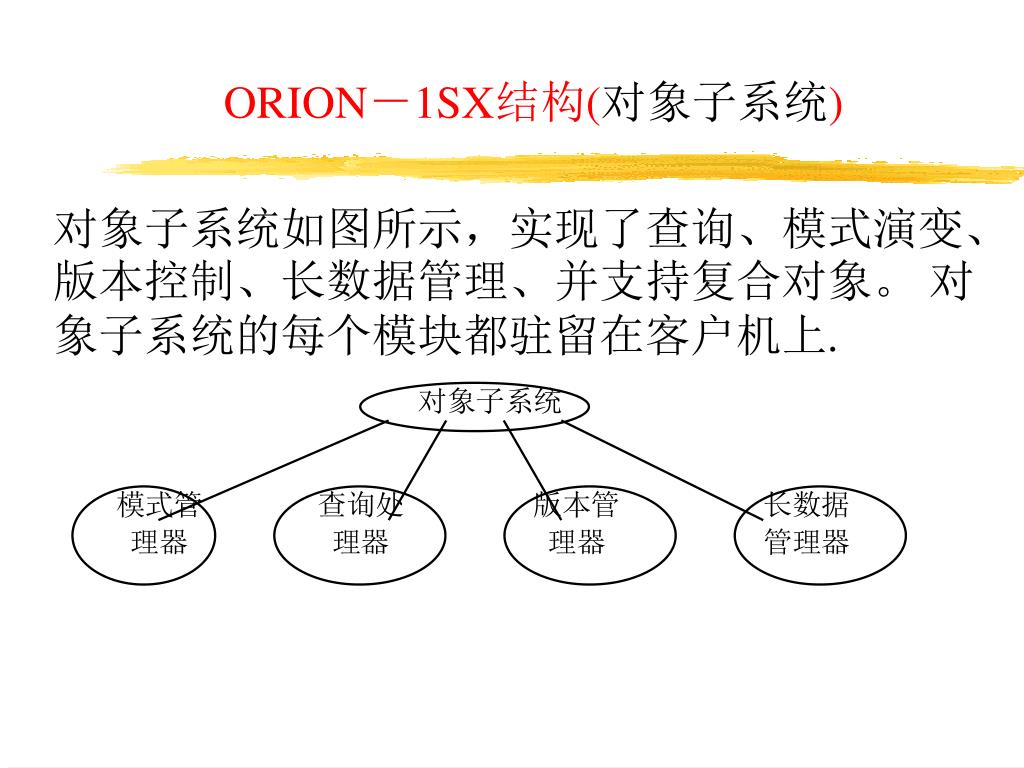 ORION－1SX结构(对象子系统)

对象子系统如图所示，实现了查询、模式演变、版本控制、长数据管理、并支持复合对象。 对象子系统的每个模块都驻留在客户机上.

对象子系统

模式管理器

查询处理器

版本管理器

长数据管理器